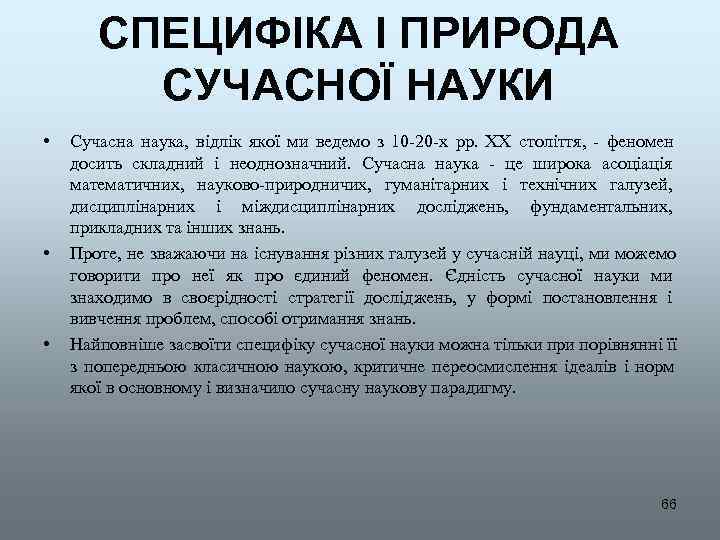 СПЕЦИФІКА І ПРИРОДА СУЧАСНОЇ НАУКИ

• Сучасна наука, відлік якої ми ведемо з 10-20-х рр. XX століття, - феномен досить складний і неоднозначний. Сучасна наука - це широка асоціація математичних, науково-природничих, гуманітарних і технічних галузей, дисциплінарних і міждисциплінарних досліджень, фундаментальних, прикладних та інших знань.

• Проте, не зважаючи на існування різних галузей у сучасній науці, ми можемо говорити про неї як про єдиний феномен. Єдність сучасної науки ми знаходимо в своєрідності стратегії досліджень, у формі постановлення і вивчення проблем, способі отримання знань.

• Найповніше засвоїти специфіку сучасної науки можна тільки при порівнянні її з попередньою класичною наукою, критичне переосмислення ідеалів і норм якої в основному і визначило сучасну наукову парадигму.

66